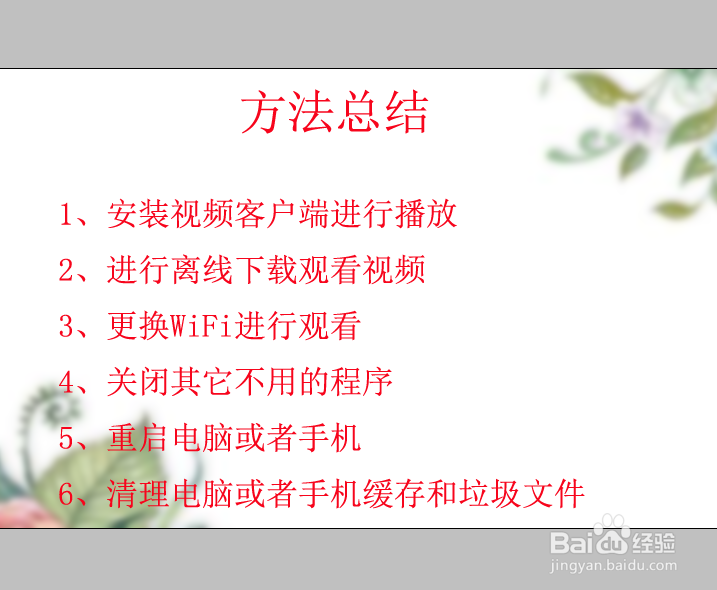 方法总结

1、安装视频客户端进行播放

2、进行离线下载观看视频

3、更换WiFi进行观看

4、关闭其它不用的程序

5、重启电脑或者手机

6、清理电脑或者手机缓存和垃圾文件

Baidu经验
jingyan.baidu.com